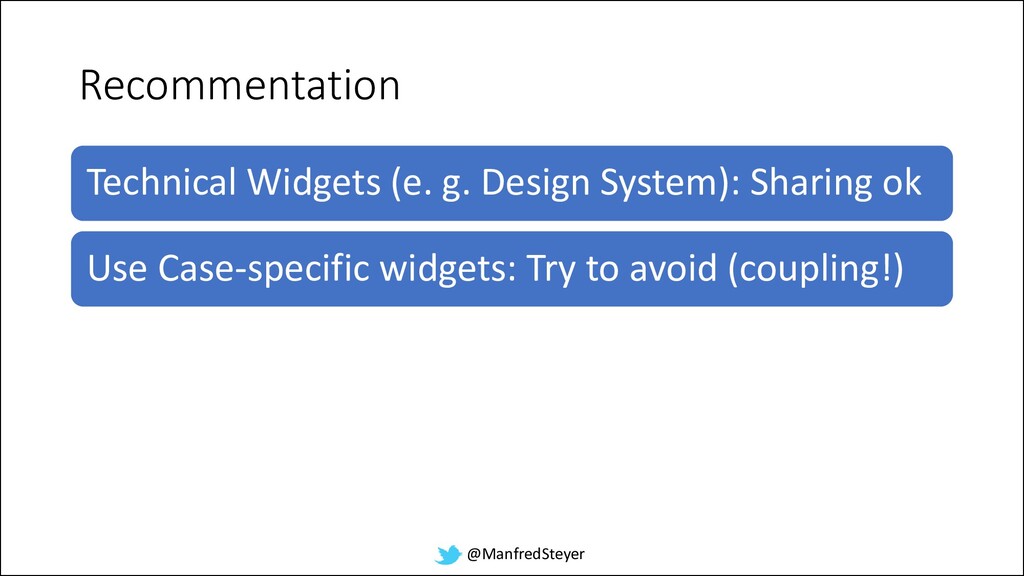 Recommentation

Technical Widgets (e. g. Design System): Sharing ok

Use Case-specific widgets: Try to avoid (coupling!)

@ManfredSteyer